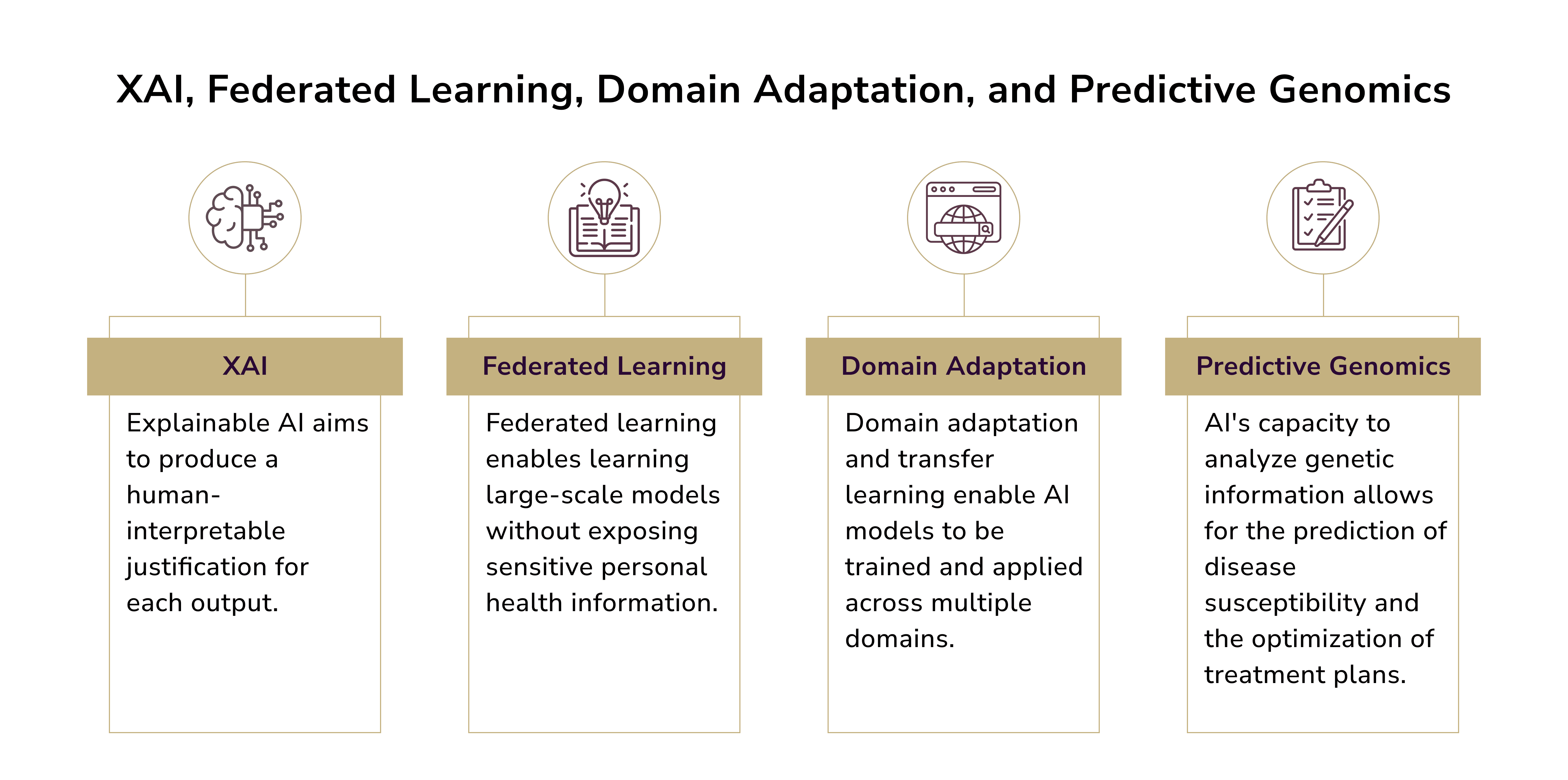 XAI, Federated Learning, Domain Adaptation, and Predictive Genomics

XAI

Explainable AI aims to produce a human-interpretable justification for each output.

Federated Learning

Federated learning enables learning large-scale models without exposing sensitive personal health information.

Domain Adaptation

Domain adaptation and transfer learning enable AI models to be trained and applied across multiple domains.

Predictive Genomics

AI's capacity to analyze genetic information allows for the prediction of disease susceptibility and the optimization of treatment plans.